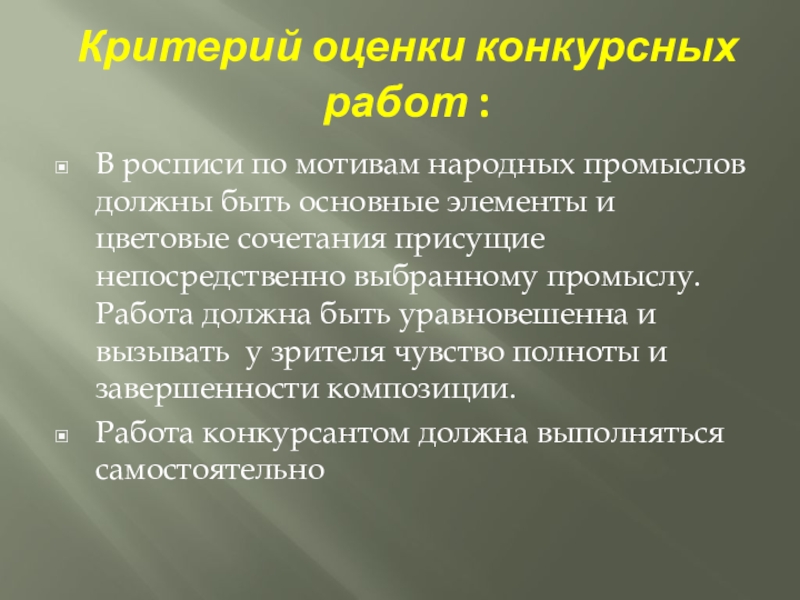 Критерий оценки конкурсных работ :

В росписи по мотивам народных промыслов должны быть основные элементы и цветовые сочетания присущие непосредственно выбранному промыслу. Работа должна быть уравновешенна и вызывать у зрителя чувство полноты и завершенности композиции.

Работа конкурсантом должна выполняться самостоятельно